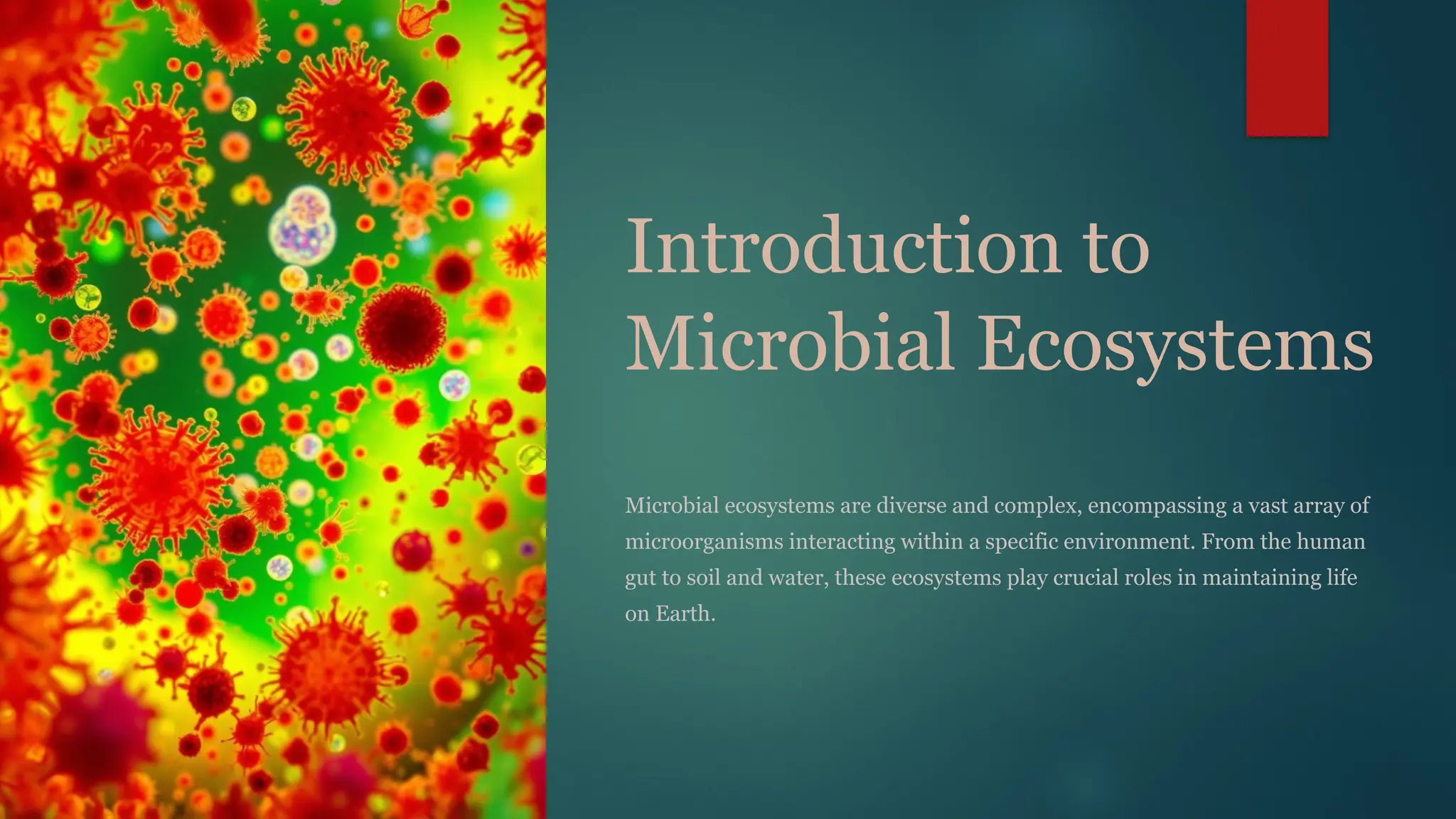 Introduction to Microbial Ecosystems

Microbial ecosystems are diverse and complex, encompassing a vast array of microorganisms interacting within a specific environment. From the human gut to soil and water, these ecosystems play crucial roles in maintaining life on Earth.